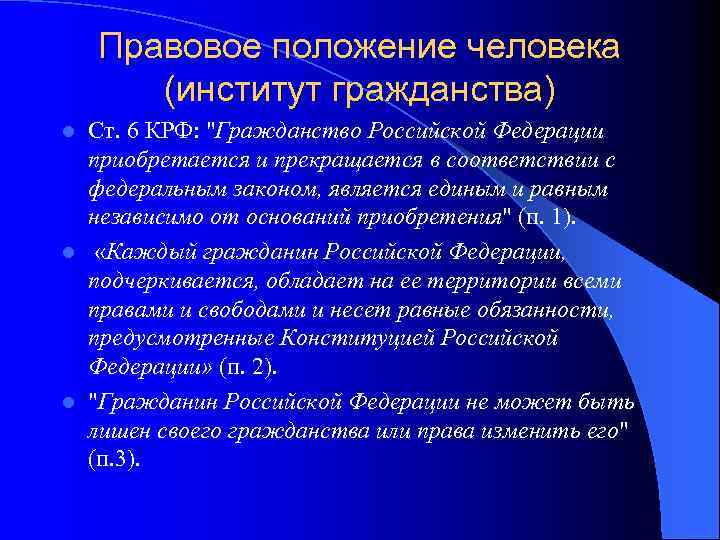 Правовое положение человека (институт гражданства)

Ст. 6 КРФ: "Гражданство Российской Федерации приобретается и прекращается в соответствии с федеральным законом, является единым и равным независимо от оснований приобретения" (п. 1).

«Каждый гражданин Российской Федерации, подчеркивается, обладает на ее территории всеми правами и свободами и несет равные обязанности, предусмотренные Конституцией Российской Федерации» (п. 2).

"Гражданин Российской Федерации не может быть лишен своего гражданства или права изменить его" (п.3).